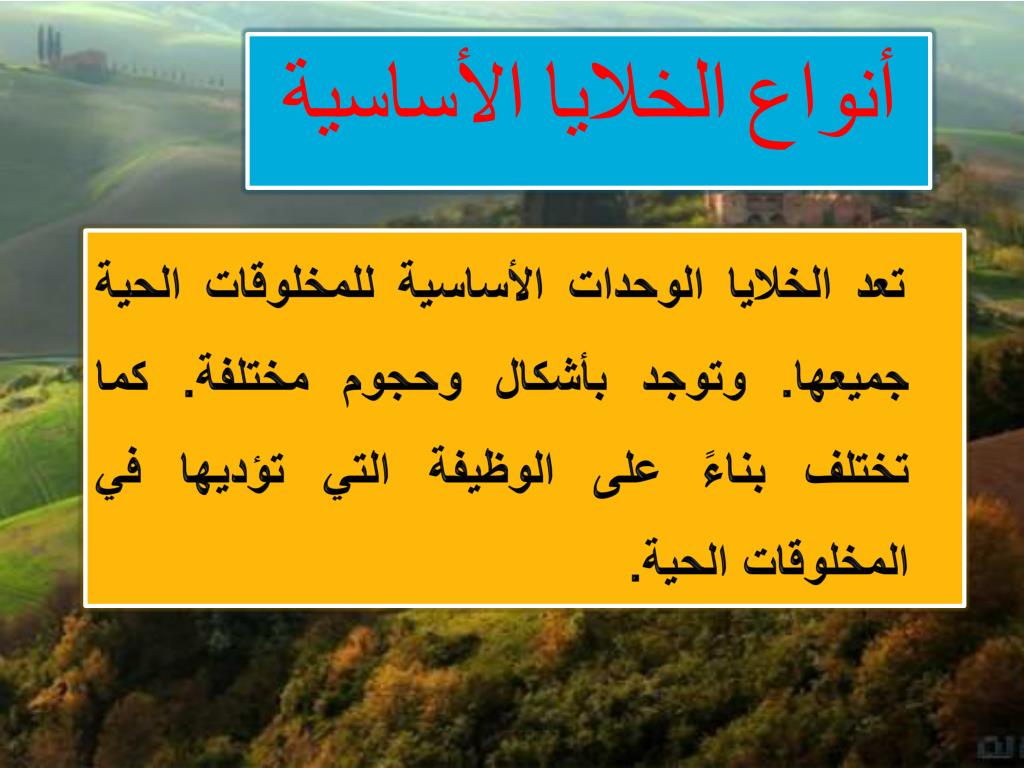 أنواع الخلايا الأساسية

تعد الخلايا الوحدات الأساسية للمخلوقات الحية جميعها. وتوجد بأشكال وحجوم مختلفة. كما تختلف بناءً على الوظيفة التي تؤديها في المخلوقات الحية.